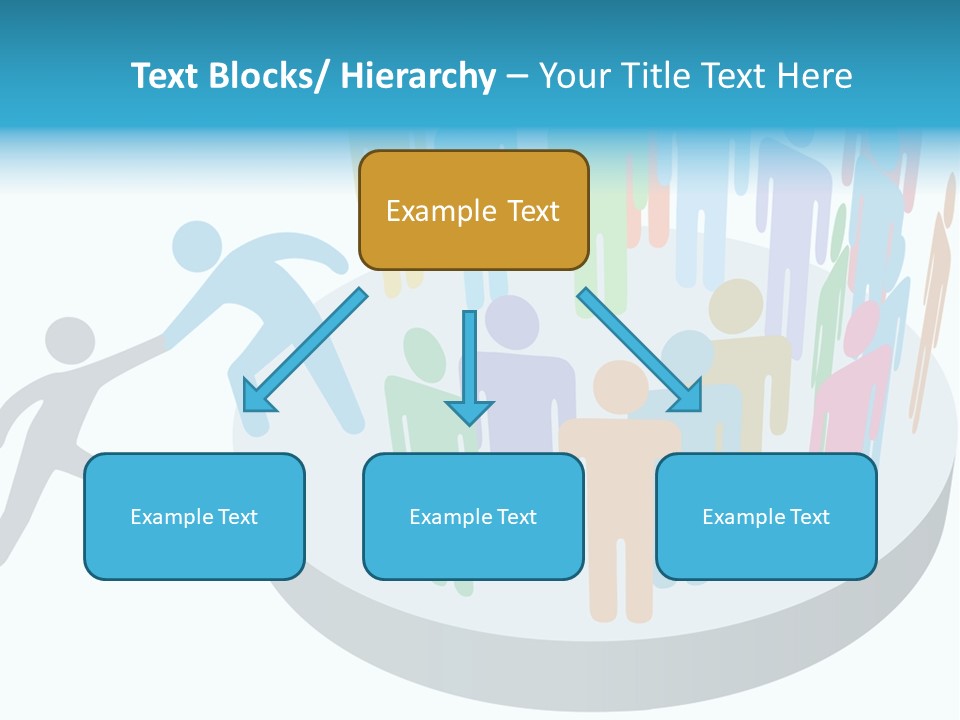 Text Blocks/ Hierarchy – Your Title Text Here

Example Text

Example Text

Example Text

Example Text